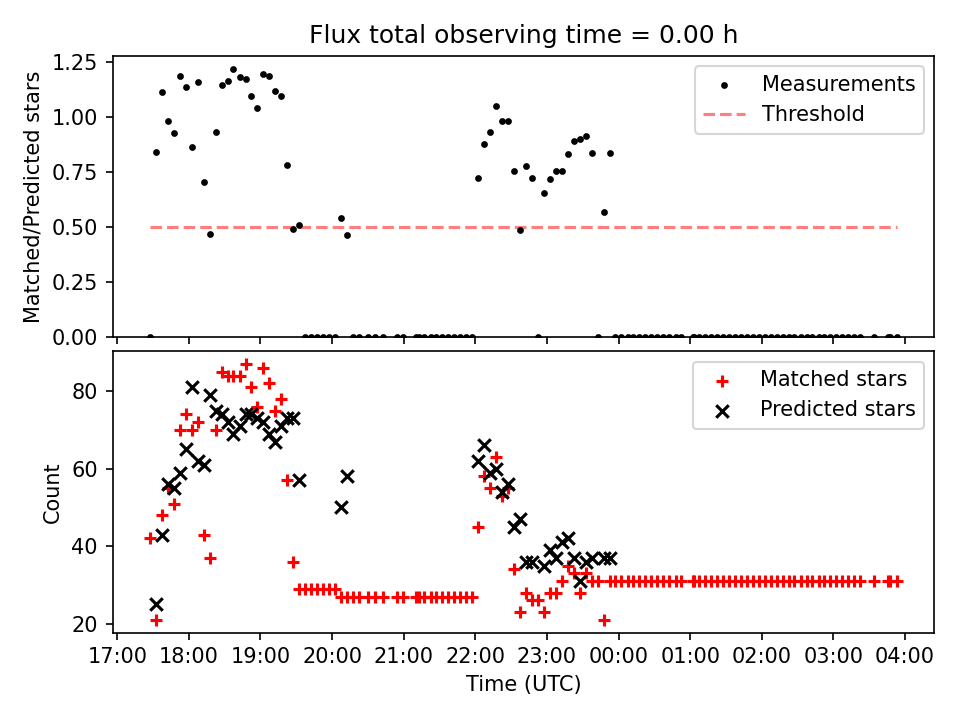 Flux total observing time = 0.00 h

Matched/Predicted stars

1.25
1.00
0.75
0.50
0.25
0.00

Measurements
Threshold

Count

80
60
40
20

Matched stars
Predicted stars

17:00 18:00 19:00 20:00 21:00 22:00 23:00 00:00 01:00 02:00 03:00 04:00

Time (UTC)